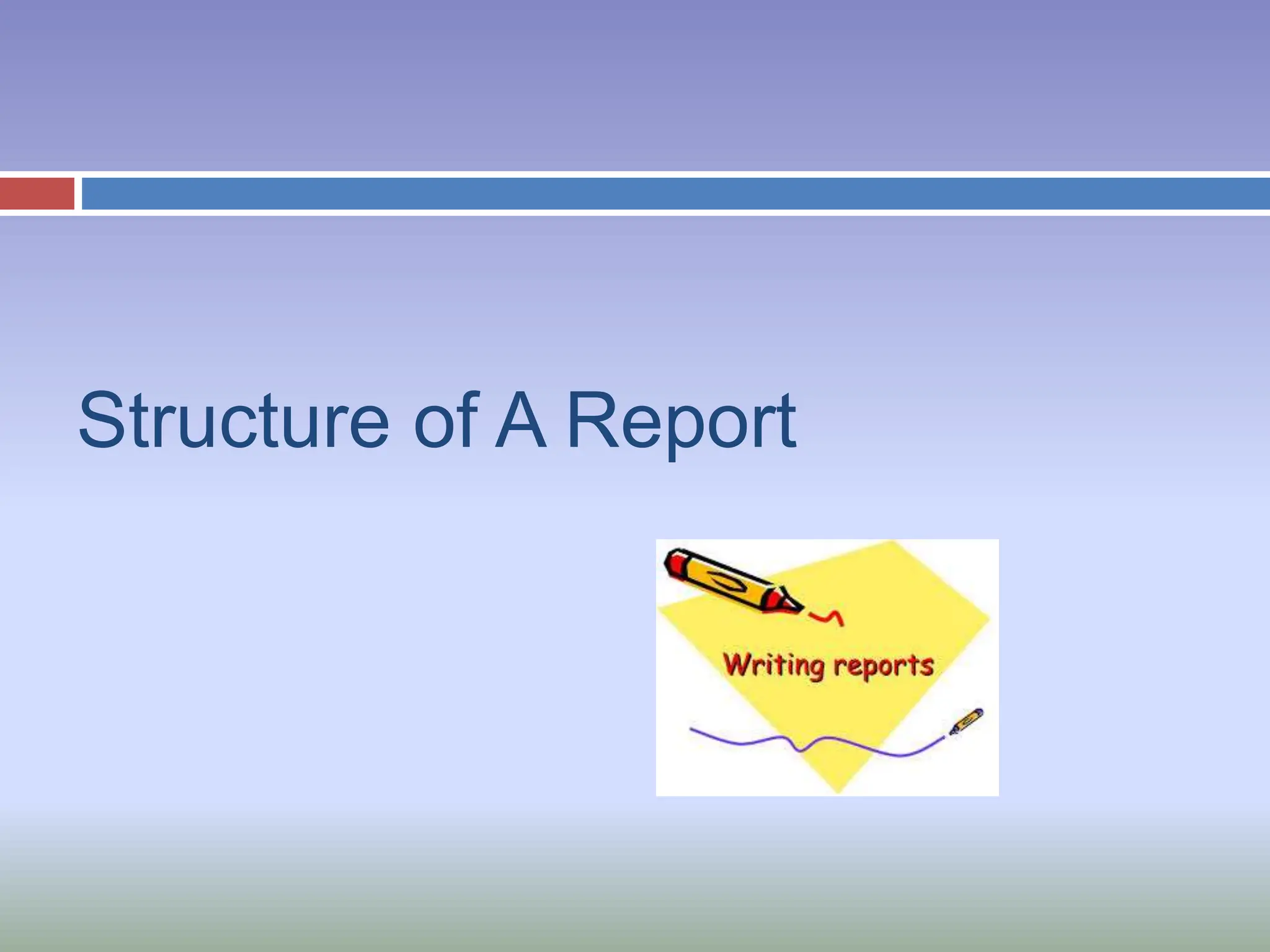 Structure of A Report

Writing reports